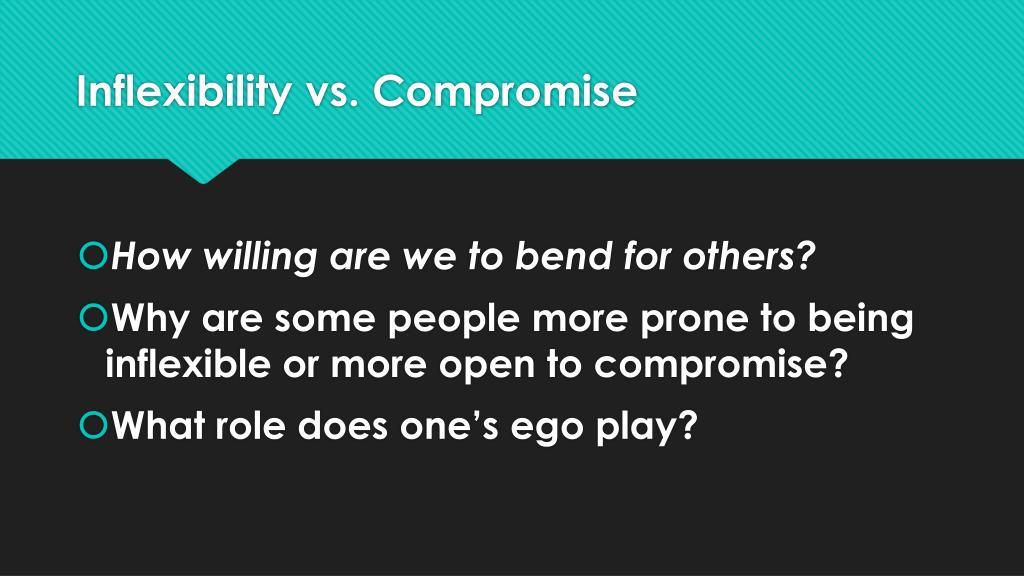 Inflexibility vs. Compromise

How willing are we to bend for others?

Why are some people more prone to being inflexible or more open to compromise?

What role does one’s ego play?